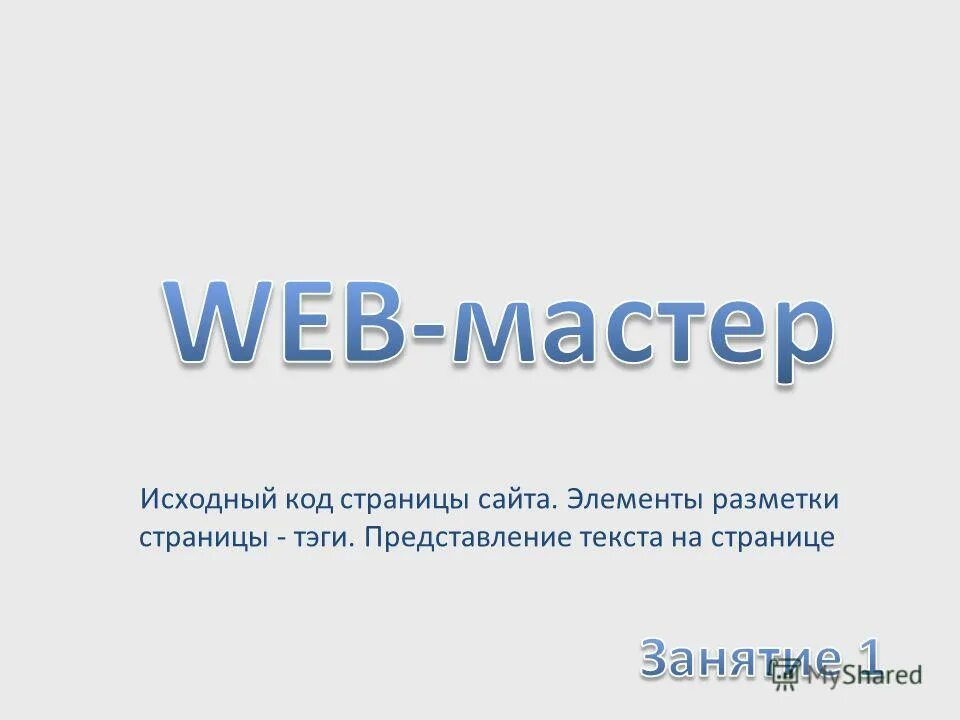 WEB-мастер

Исходный код страницы сайта. Элементы разметки страницы - тэги. Представление текста на странице

Занятие 1

MyShared